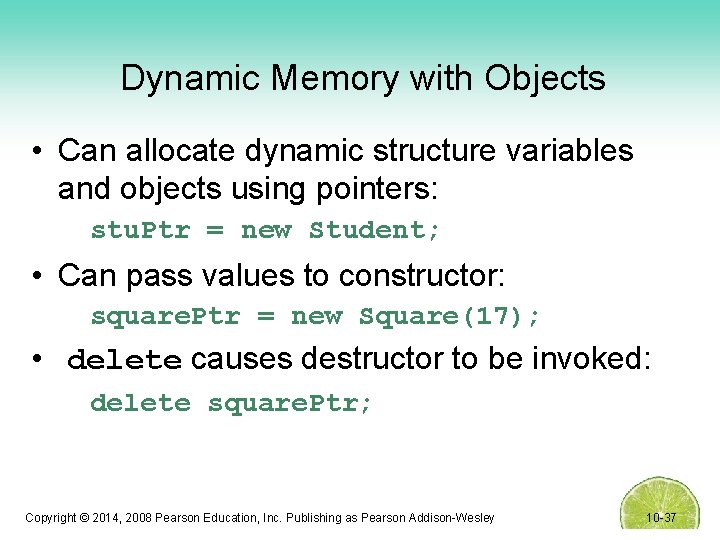 Dynamic Memory with Objects

• Can allocate dynamic structure variables and objects using pointers:

stuPtr = new Student;

• Can pass values to constructor:

squarePtr = new Square(17);

• delete causes destructor to be invoked:

delete squarePtr;

Copyright © 2014, 2008 Pearson Education, Inc. Publishing as Pearson Addison-Wesley

10-37